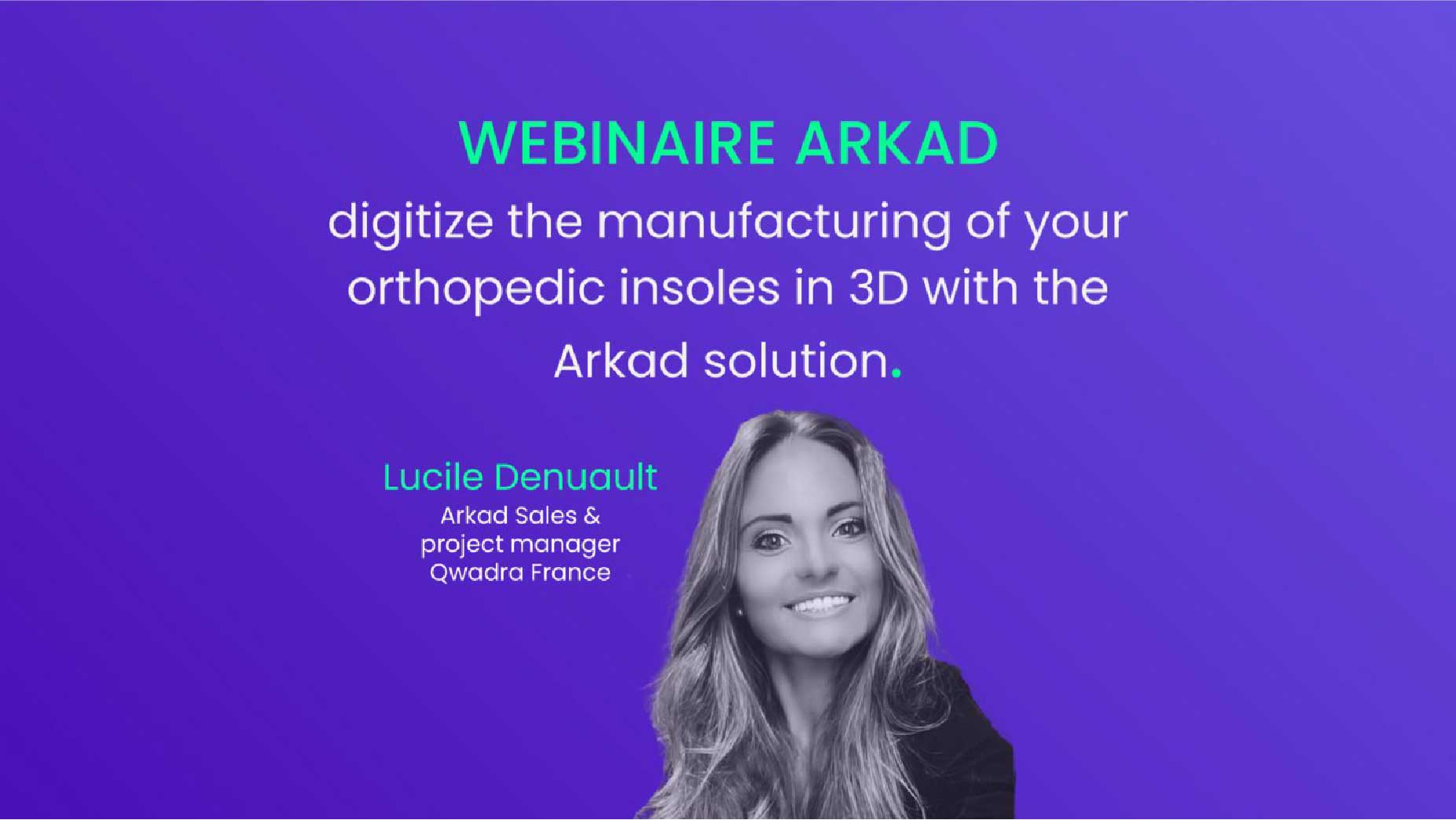 WEBINAIRE ARKAD

digitize the manufacturing of your orthopedic insoles in 3D with the Arkad solution.

Lucile Denuault
Arkad Sales & project manager Qwadra France